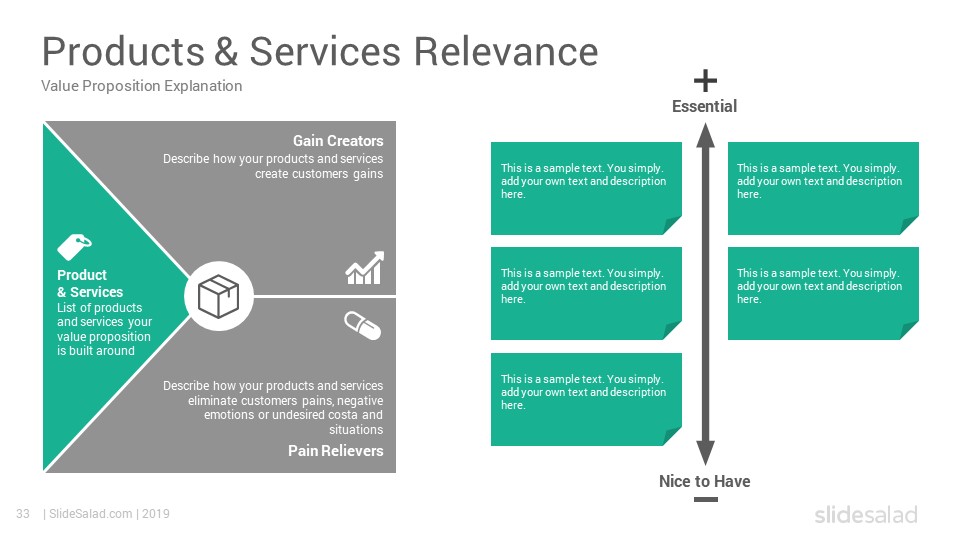 Products & Services Relevance
Value Proposition Explanation

Gain Creators
Describe how your products and services create customers gains

Product & Services
List of products and services your value proposition is built around

Describe how your products and services eliminate customers pains, negative emotions or undesired costa and situations
Pain Relievers

+
Essential

This is a sample text. You simply. add your own text and description here.

This is a sample text. You simply. add your own text and description here.

This is a sample text. You simply. add your own text and description here.

This is a sample text. You simply. add your own text and description here.

This is a sample text. You simply. add your own text and description here.

Nice to Have
−

33 | SlideSalad.com | 2019

slidesalad